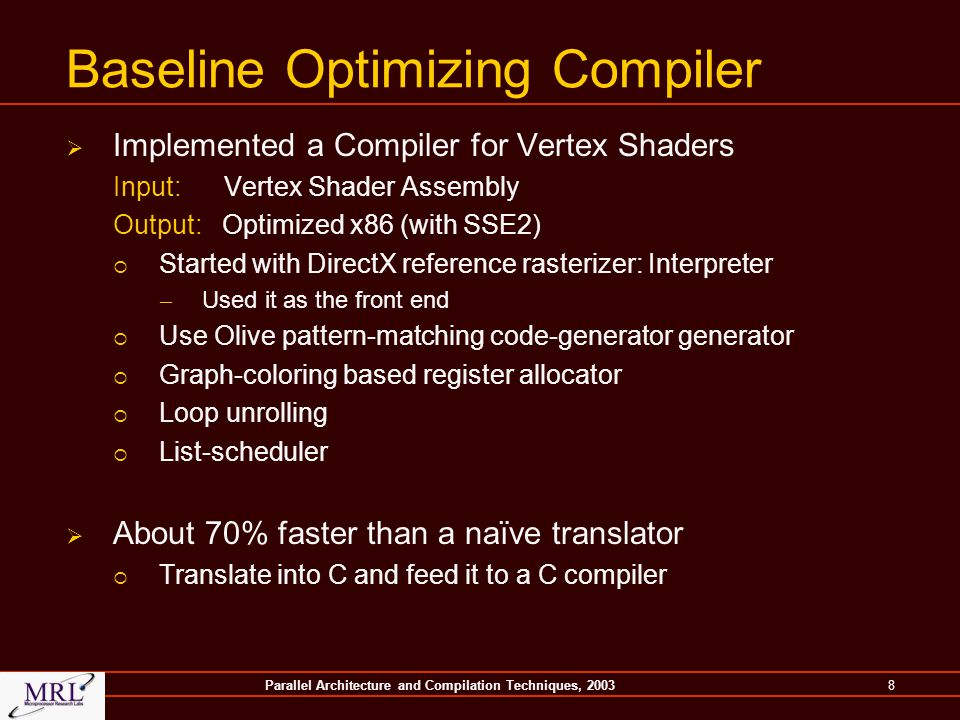 Baseline Optimizing Compiler

➢ Implemented a Compiler for Vertex Shaders

Input: Vertex Shader Assembly

Output: Optimized x86 (with SSE2)

○ Started with DirectX reference rasterizer: Interpreter

– Used it as the front end

○ Use Olive pattern-matching code-generator generator

○ Graph-coloring based register allocator

○ Loop unrolling

○ List-scheduler

➢ About 70% faster than a naïve translator

○ Translate into C and feed it to a C compiler

MRL Microprocessor Research Labs

Parallel Architecture and Compilation Techniques, 2003

8